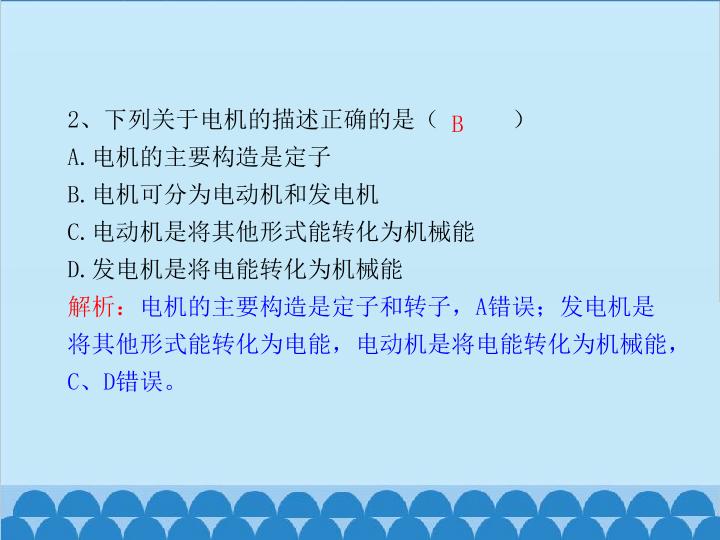 2、下列关于电机的描述正确的是（ B ）
A.电机的主要构造是定子
B.电机可分为电动机和发电机
C.电动机是将其他形式能转化为机械能
D.发电机是将电能转化为机械能
解析：电机的主要构造是定子和转子，A错误；发电机是将其他形式能转化为电能，电动机是将电能转化为机械能，C、D错误。